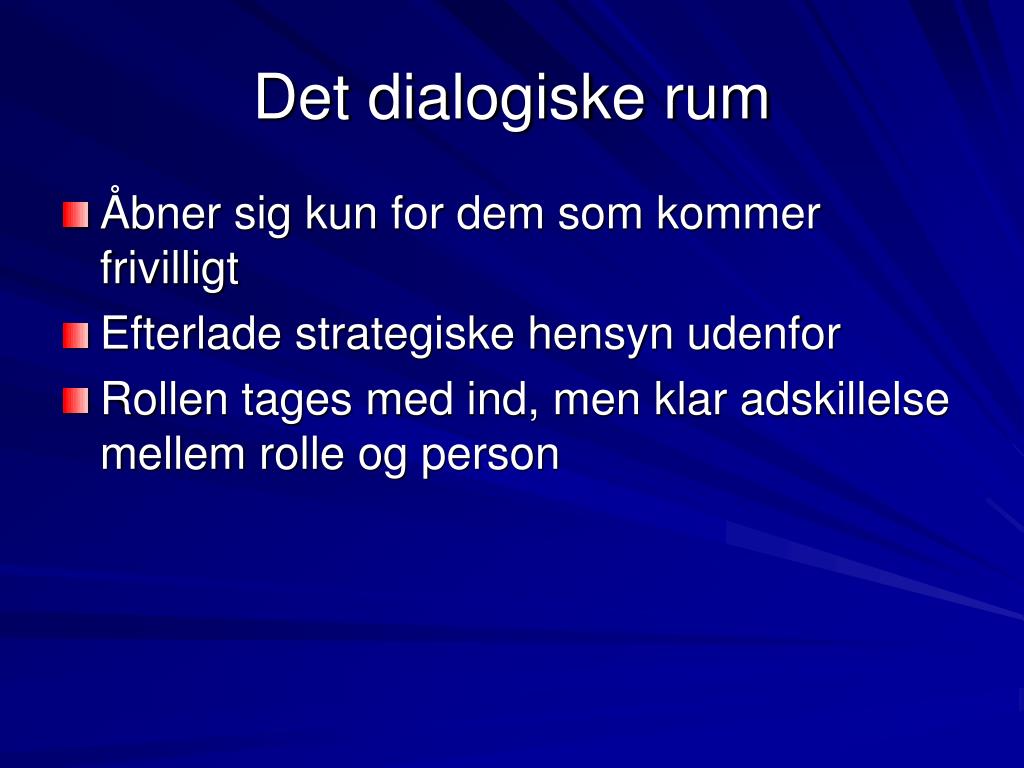 Det dialogiske rum

Åbner sig kun for dem som kommer frivilligt

Efterlade strategiske hensyn udenfor

Rollen tages med ind, men klar adskillelse mellem rolle og person